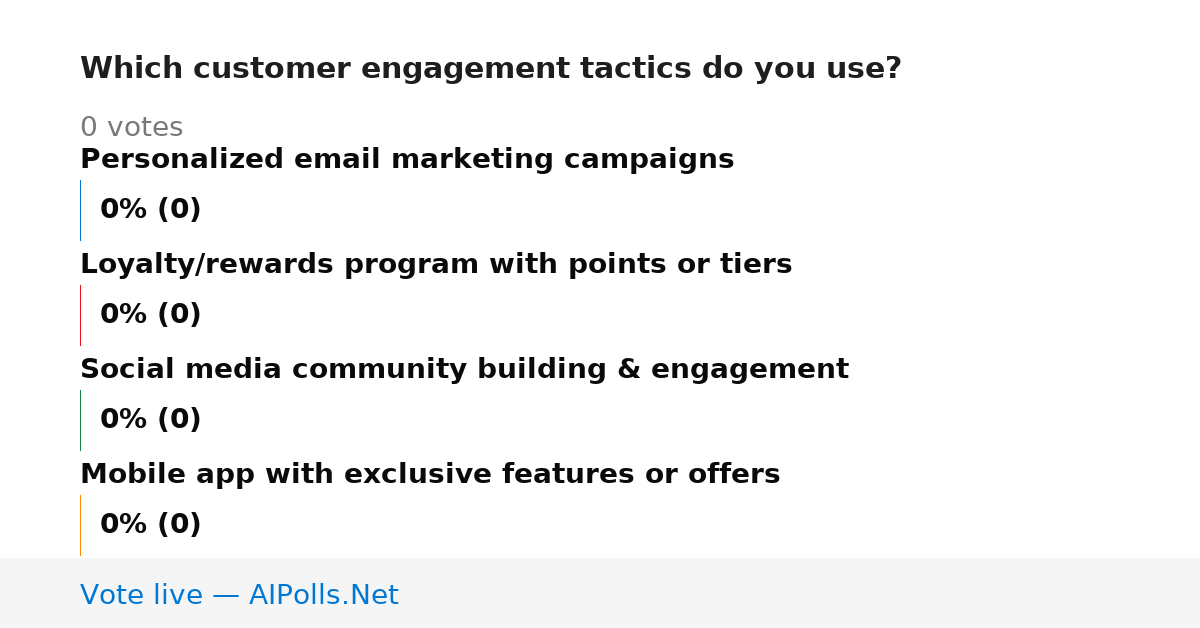 Which customer engagement tactics do you use?

0 votes

Personalized email marketing campaigns

0% (0)

Loyalty/rewards program with points or tiers

0% (0)

Social media community building & engagement

0% (0)

Mobile app with exclusive features or offers

0% (0)

Vote live — AIPolls.Net